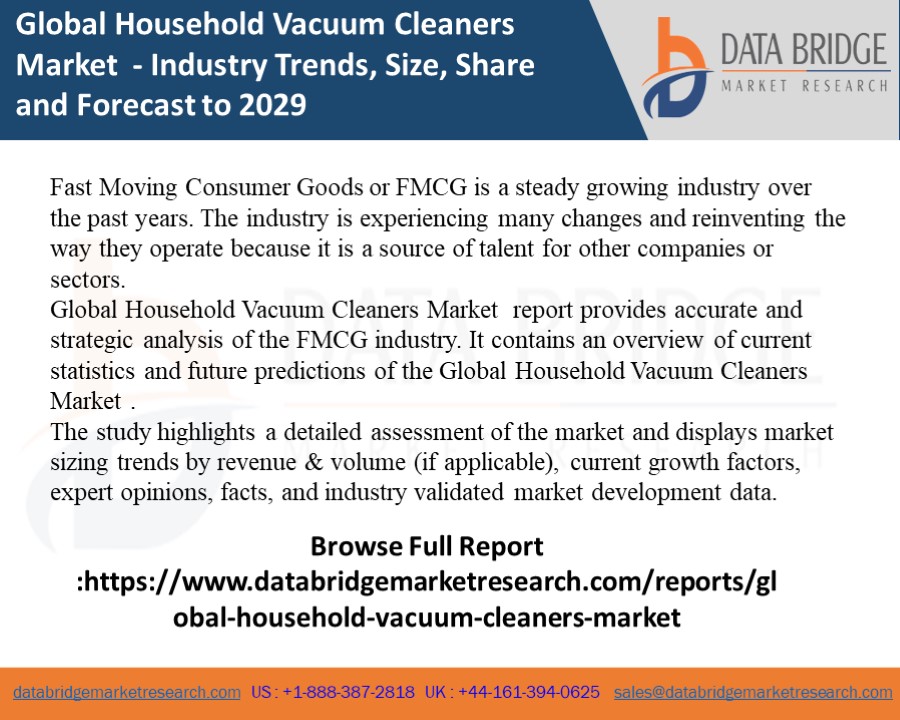 Global Household Vacuum Cleaners Market - Industry Trends, Size, Share and Forecast to 2029

DATA BRIDGE
MARKET RESEARCH

Fast Moving Consumer Goods or FMCG is a steady growing industry over the past years. The industry is experiencing many changes and reinventing the way they operate because it is a source of talent for other companies or sectors.
Global Household Vacuum Cleaners Market report provides accurate and strategic analysis of the FMCG industry. It contains an overview of current statistics and future predictions of the Global Household Vacuum Cleaners Market .
The study highlights a detailed assessment of the market and displays market sizing trends by revenue & volume (if applicable), current growth factors, expert opinions, facts, and industry validated market development data.

Browse Full Report :https://www.databridgemarketresearch.com/reports/global-household-vacuum-cleaners-market

databridgemarketresearch.com US : +1-888-387-2818 UK : +44-161-394-0625 sales@databridgemarketresearch.com